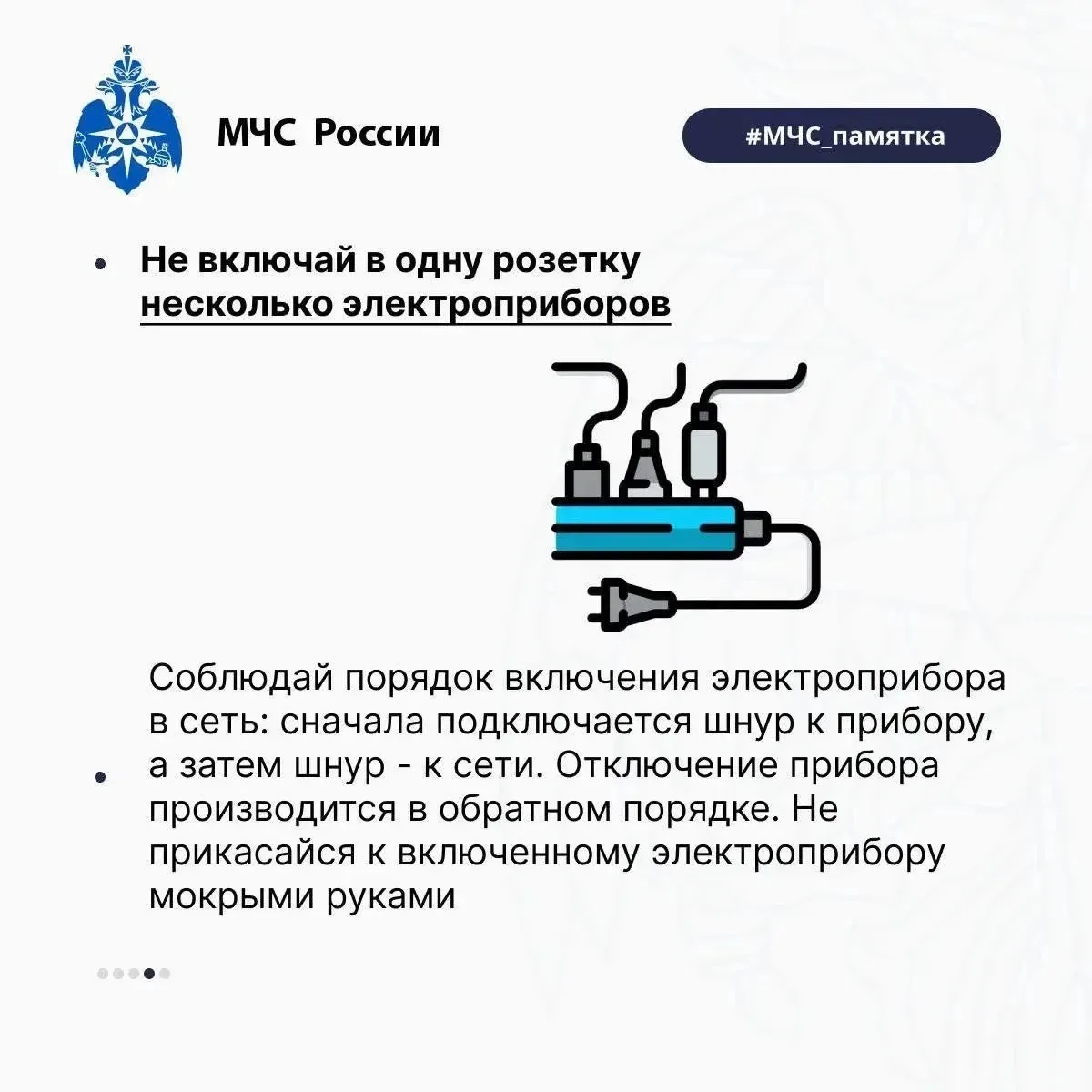 МЧС России

#МЧС_памятка

• Не включай в одну розетку несколько электроприборов

• Соблюдай порядок включения электроприбора в сеть: сначала подключается шнур к прибору, а затем шнур - к сети. Отключение прибора производится в обратном порядке. Не прикасайся к включенному электроприбору мокрыми руками